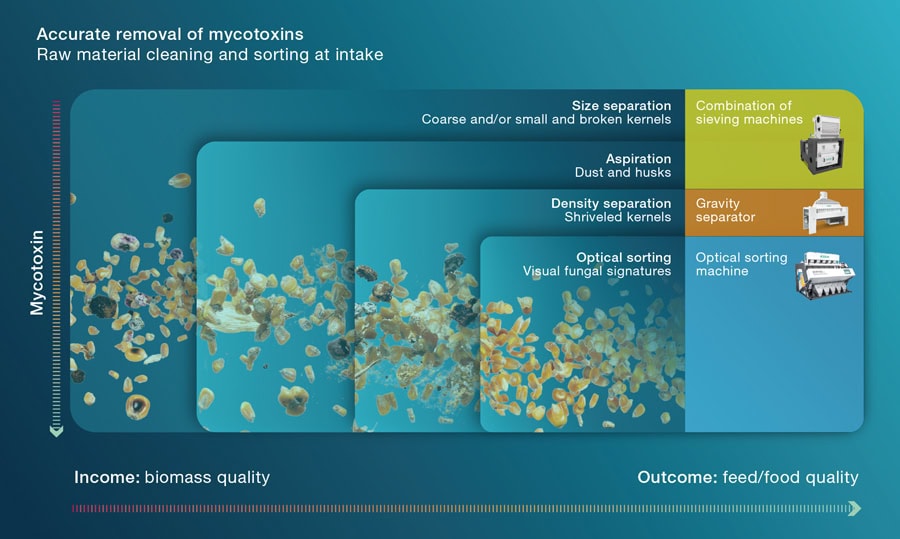 Accurate removal of mycotoxins
Raw material cleaning and sorting at intake

Mycotoxin

Size separation
Coarse and/or small and broken kernels

Combination of sieving machines

Aspiration
Dust and husks

Density separation
Shriveled kernels

Gravity separator

Optical sorting
Visual fungal signatures

Optical sorting machine

Income: biomass quality

Outcome: feed/food quality